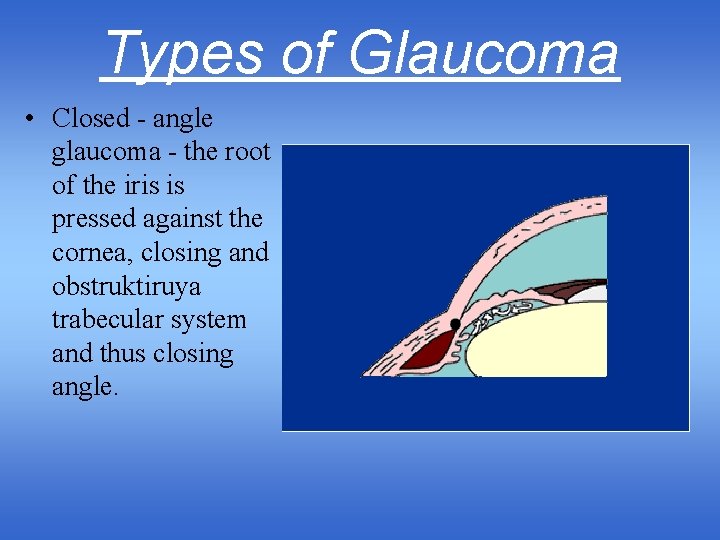 Types of Glaucoma

• Closed - angle glaucoma - the root of the iris is pressed against the cornea, closing and obstruktiruya trabecular system and thus closing angle.